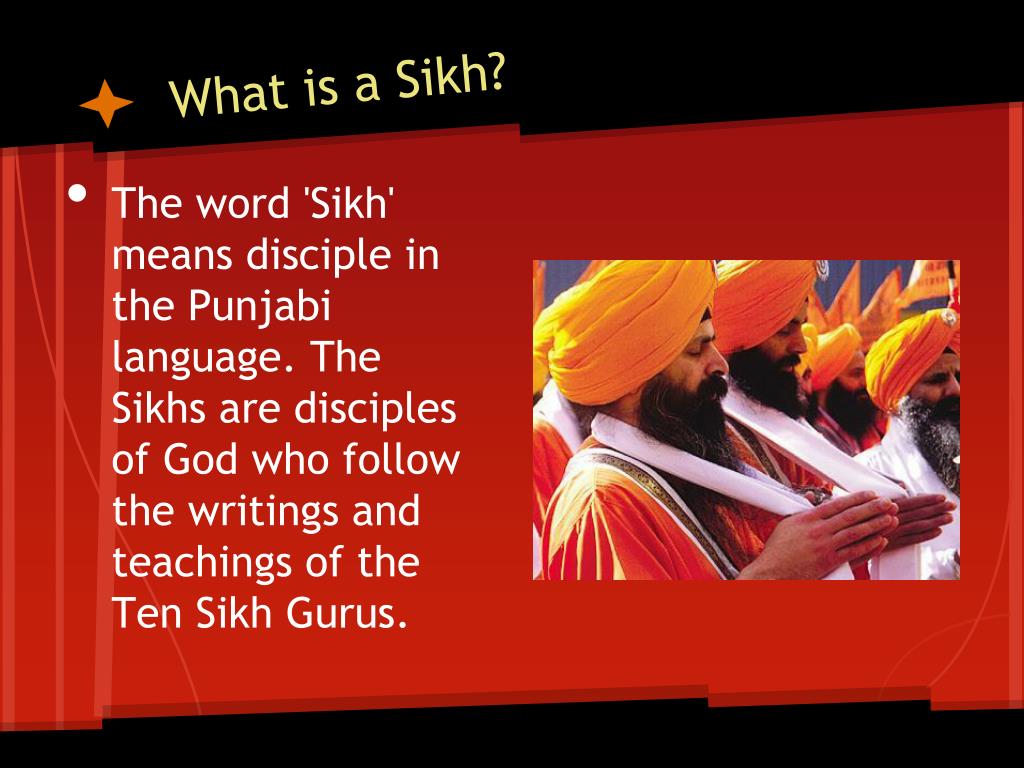 What is a Sikh?

• The word 'Sikh' means disciple in the Punjabi language. The Sikhs are disciples of God who follow the writings and teachings of the Ten Sikh Gurus.